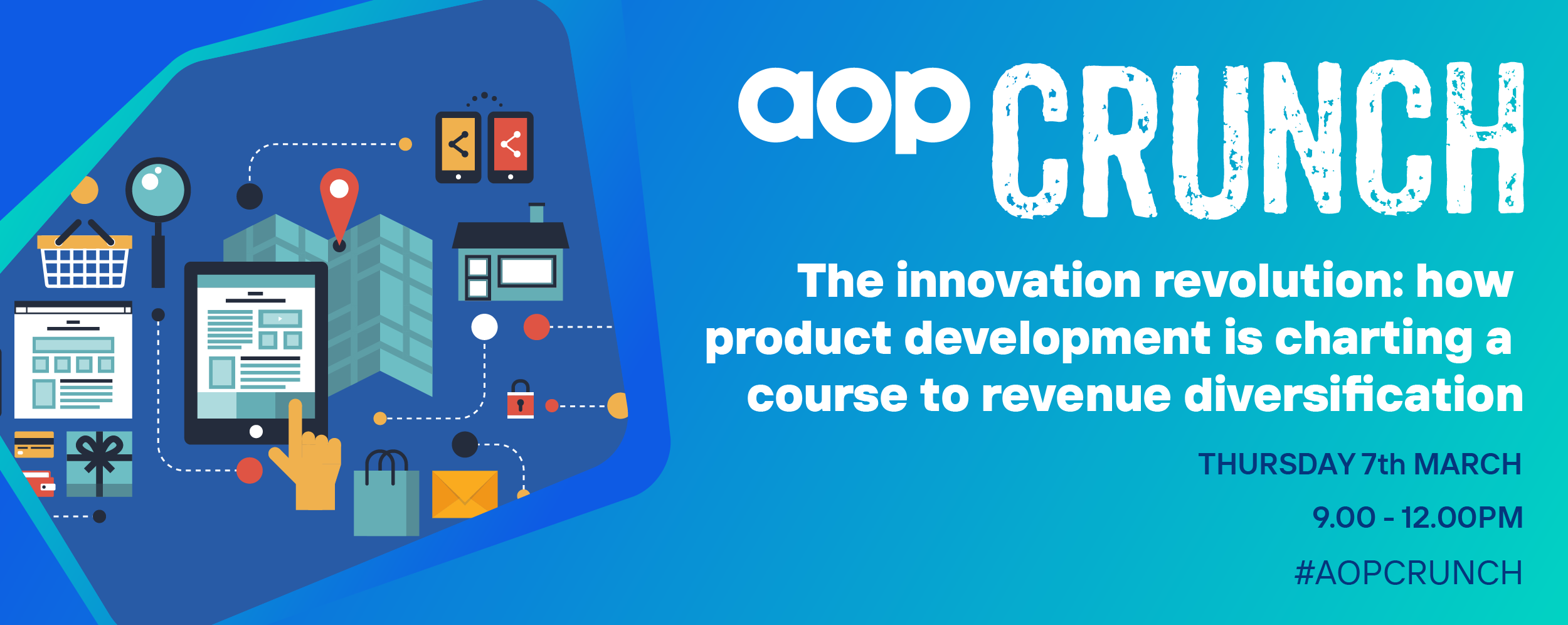 aop CRUNCH

The innovation revolution: how product development is charting a course to revenue diversification

THURSDAY 7th MARCH

9.00 - 12.00PM

#AOPCRUNCH